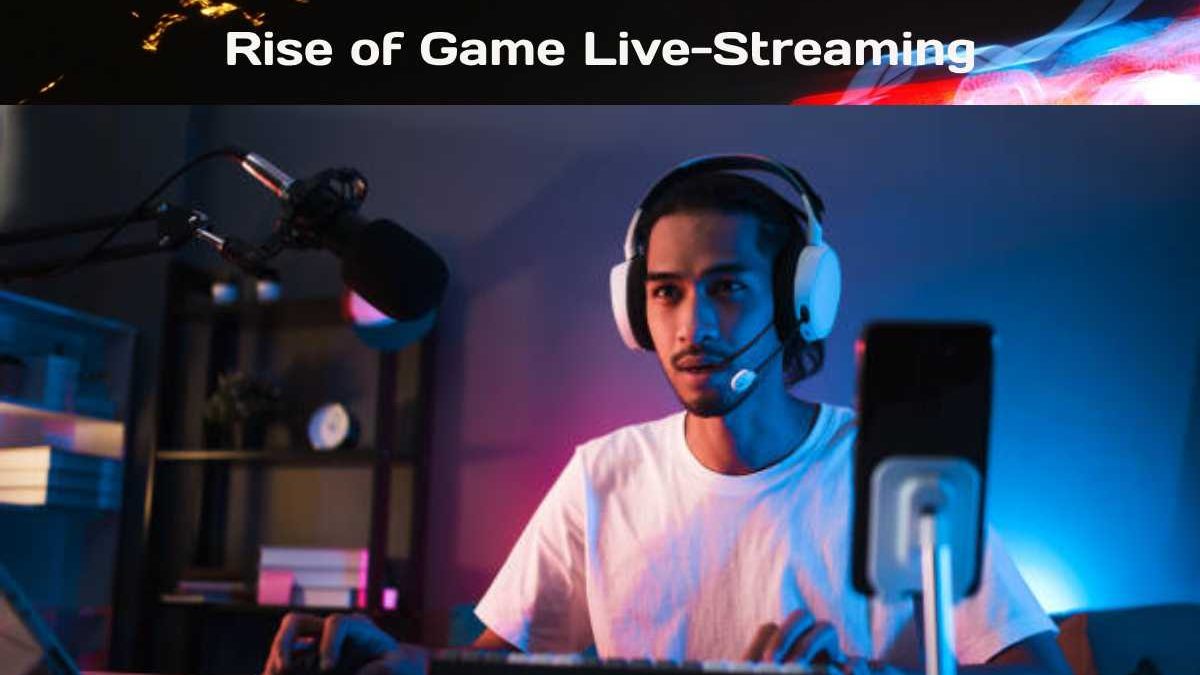 Rise of Game Live-Streaming